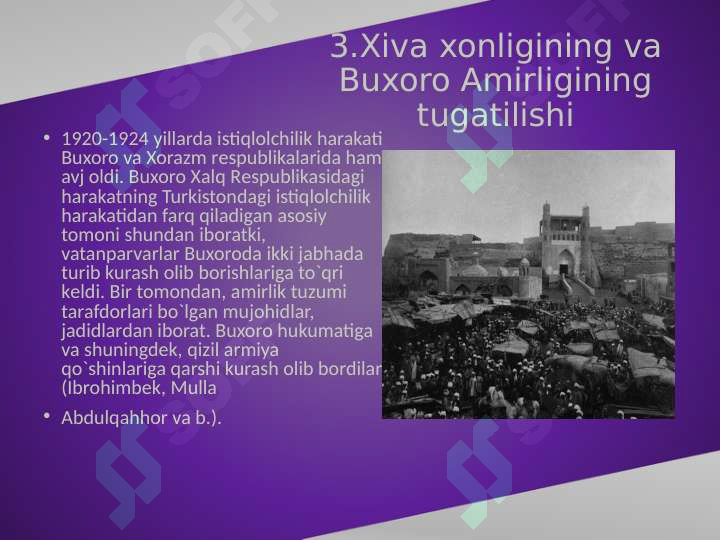 3.Xiva xonligining va Buxoro Amirligining tugatilishi

• 1920-1924 yillarda istiqlolchilik harakati Buxoro va Xorazm respublikalarida ham avj oldi. Buxoro Xalq Respublikasidagi harakatning Turkistondagi istiqlolchilik harakatidan farq qiladigan asosiy tomoni shundan iboratki, vatanparvarlar Buxoroda ikki jabhada turib kurash olib borishlariga to`qri keldi. Bir tomondan, amirlik tuzumi tarafdorlari bo`lgan mujohidlar, jadidlardan iborat. Buxoro hukumatiga va shuningdek, qizil armiya qo`shinlariga qarshi kurash olib bordilar (Ibrohimbek, Mulla

• Abdulqahhor va b.).

SOFT